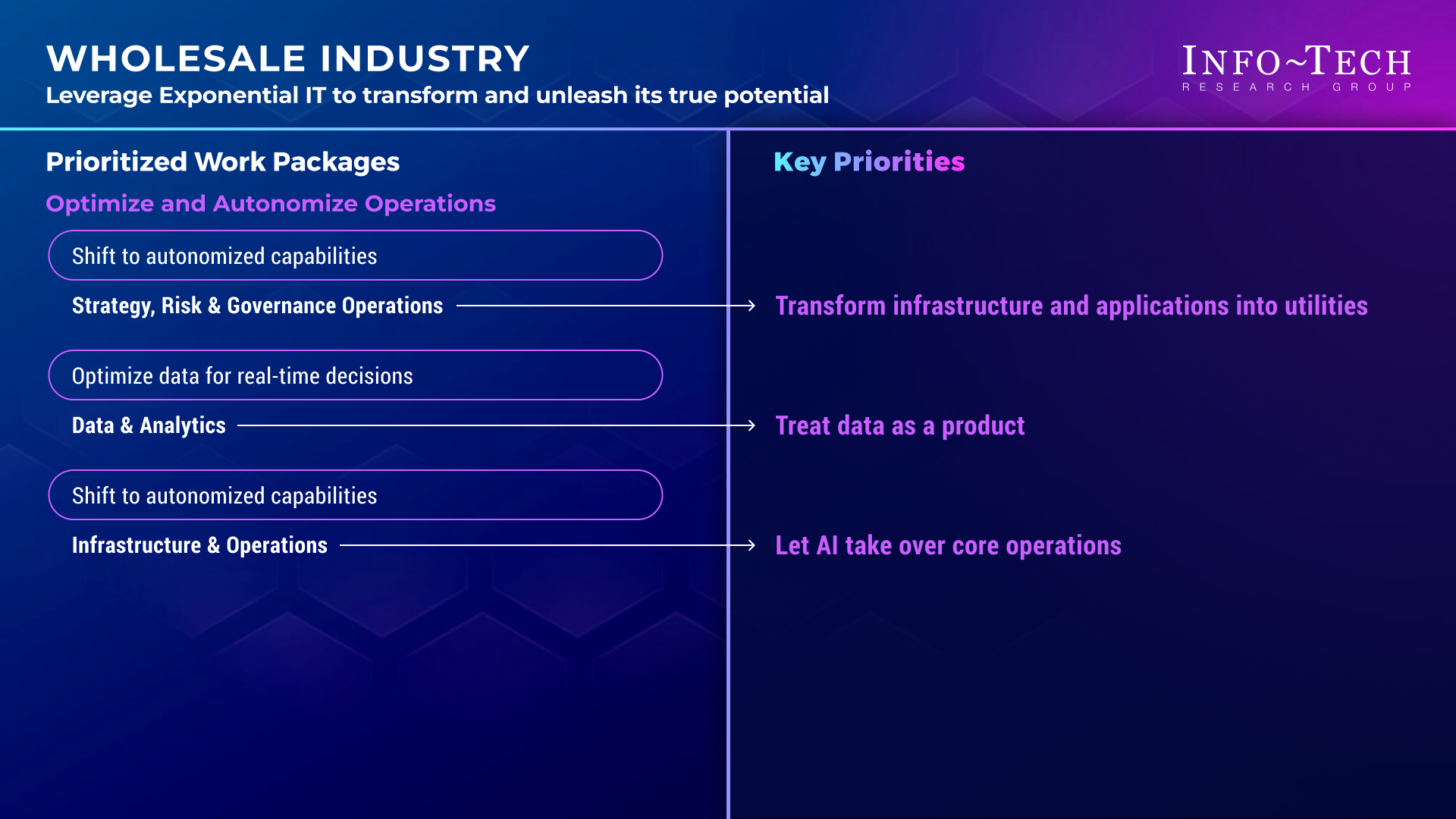 WHOLESALE INDUSTRY
Leverage Exponential IT to transform and unleash its true potential

INFO~TECH
RESEARCH GROUP

Prioritized Work Packages

Optimize and Autonomize Operations

Shift to autonomized capabilities

Strategy, Risk & Governance Operations

Optimize data for real-time decisions

Data & Analytics

Shift to autonomized capabilities

Infrastructure & Operations

Key Priorities

Transform infrastructure and applications into utilities

Treat data as a product

Let AI take over core operations